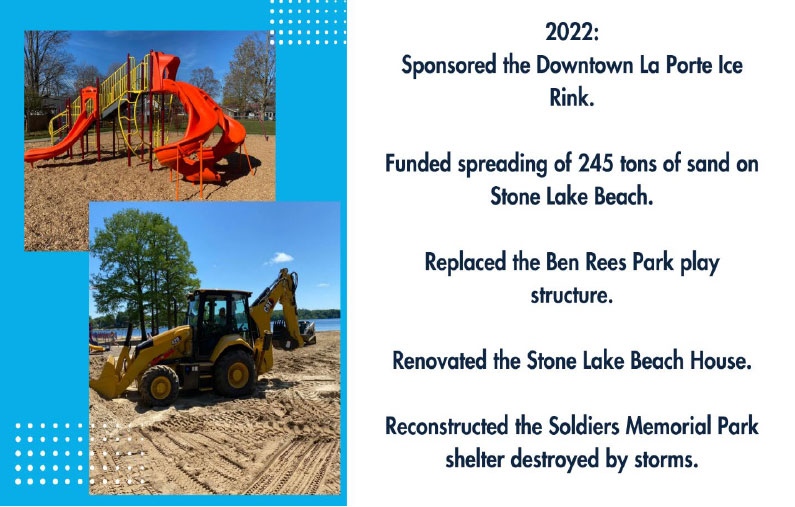 2022:
Sponsored the Downtown La Porte Ice Rink.

Funded spreading of 245 tons of sand on Stone Lake Beach.

Replaced the Ben Rees Park play structure.

Renovated the Stone Lake Beach House.

Reconstructed the Soldiers Memorial Park shelter destroyed by storms.